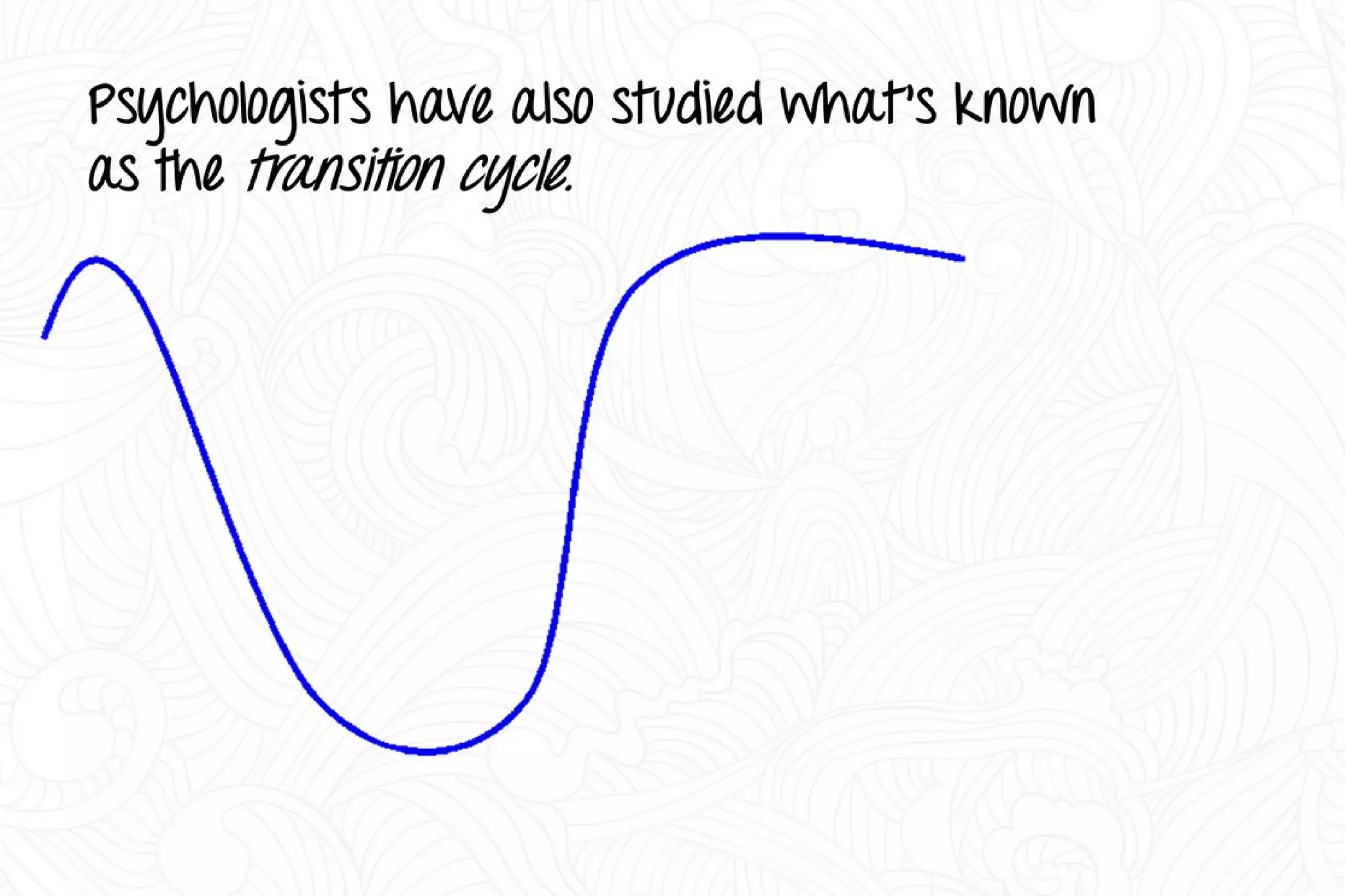 Psychologists have also studied what's known as the transition cycle.